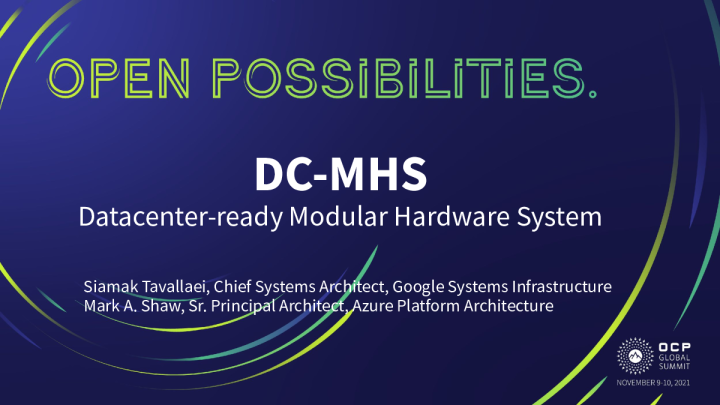 OPEN POSSIBILITIES.

DC-MHS
Datacenter-ready Modular Hardware System

Siamak Tavallaei, Chief Systems Architect, Google Systems Infrastructure
Mark A. Shaw, Sr. Principal Architect, Azure Platform Architecture

OCP GLOBAL SUMMIT
NOVEMBER 9-10, 2021